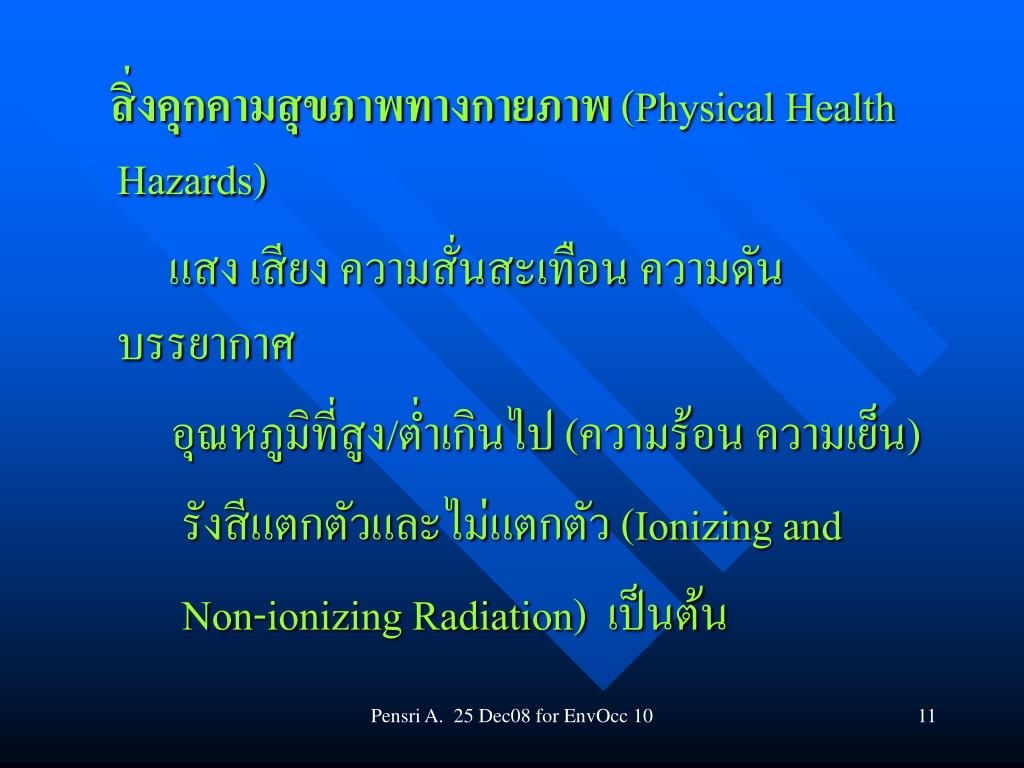 สิ่งคุกคามสุขภาพทางกายภาพ (Physical Health Hazards)

แสง เสียง ความสั่นสะเทือน ความดันบรรยากาศ

อุณหภูมิที่สูง/ต่ำเกินไป (ความร้อน ความเย็น)

รังสีแตกตัวและไม่แตกตัว (Ionizing and Non-ionizing Radiation) เป็นต้น

Pensri A. 25 Dec08 for EnvOcc 10

11